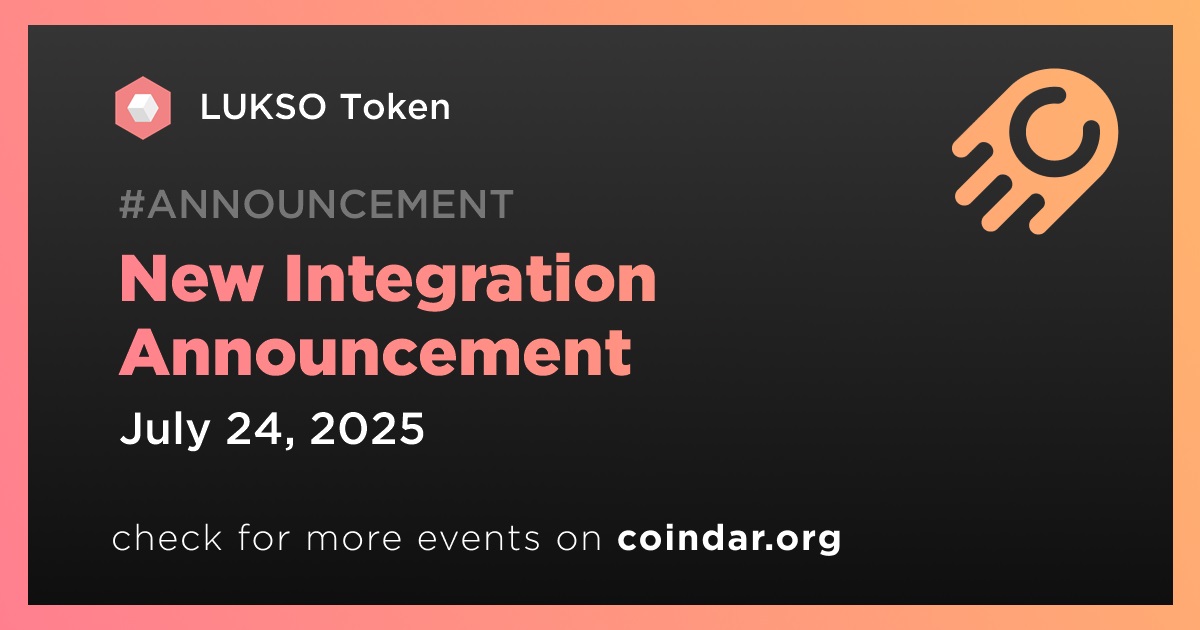 LUKSO Token

#ANNOUNCEMENT

New Integration Announcement

July 24, 2025

check for more events on coindar.org